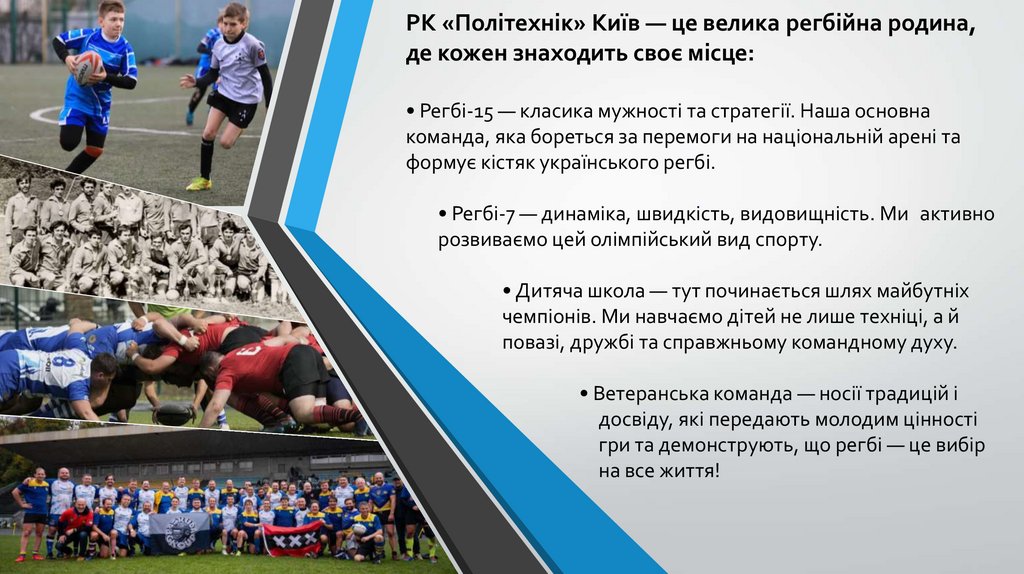 РК «Політехнік» Київ — це велика регбійна родина, де кожен знаходить своє місце:

• Регбі-15 — класика мужності та стратегії. Наша основна команда, яка бореться за перемоги на національній арені та формує кістяк українського регбі.

• Регбі-7 — динаміка, швидкість, видовищність. Ми активно розвиваємо цей олімпійський вид спорту.

• Дитяча школа — тут починається шлях майбутніх чемпіонів. Ми навчаємо дітей не лише техніці, а й повазі, дружбі та справжньому командному духу.

• Ветеранська команда — носії традицій і досвіду, які передають молодим цінності гри та демонструють, що регбі — це вибір на все життя!